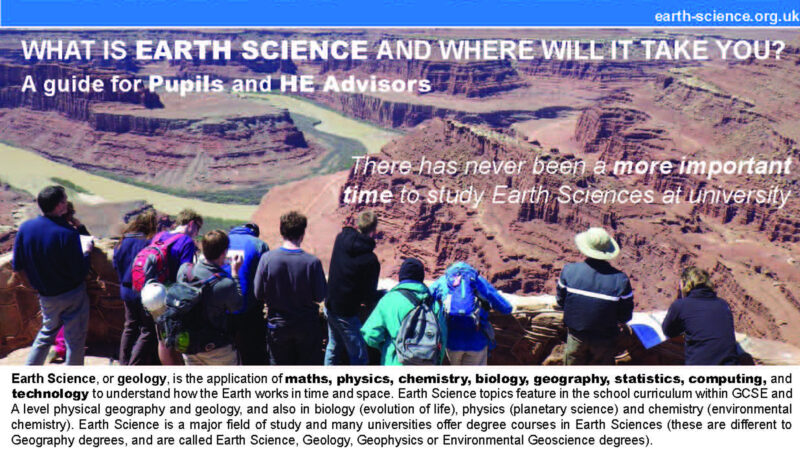 earth-science.org.uk

WHAT IS EARTH SCIENCE AND WHERE WILL IT TAKE YOU?
A guide for Pupils and HE Advisors

There has never been a more important time to study Earth Sciences at university

Earth Science, or geology, is the application of maths, physics, chemistry, biology, geography, statistics, computing, and technology to understand how the Earth works in time and space. Earth Science topics feature in the school curriculum within GCSE and A level physical geography and geology, and also in biology (evolution of life), physics (planetary science) and chemistry (environmental chemistry). Earth Science is a major field of study and many universities offer degree courses in Earth Sciences (these are different to Geography degrees, and are called Earth Science, Geology, Geophysics or Environmental Geoscience degrees).